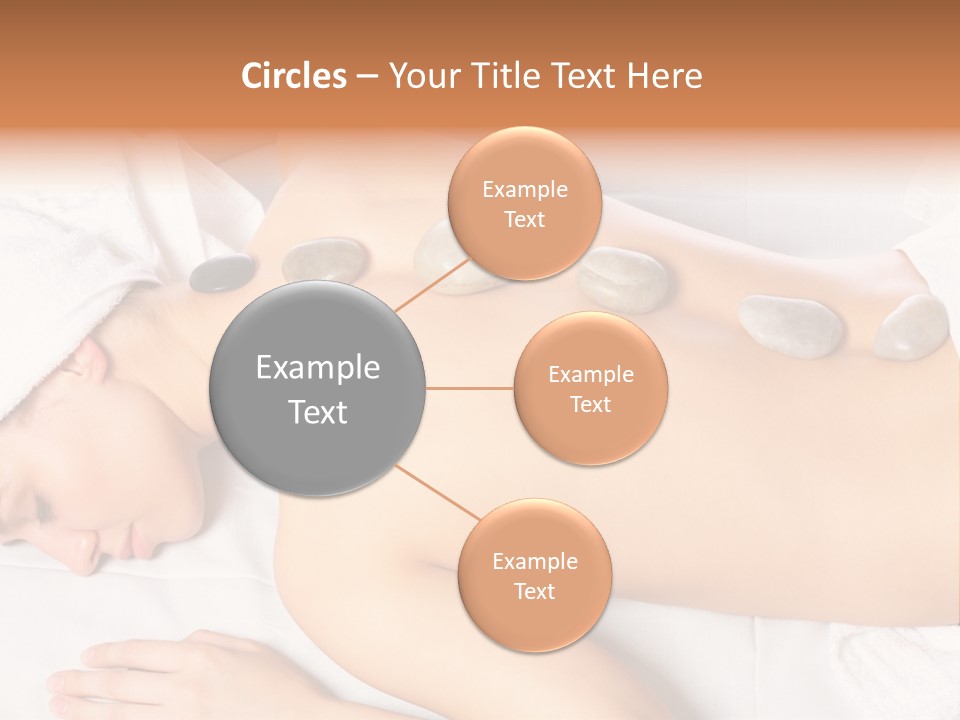 Circles – Your Title Text Here

Example Text

Example Text

Example Text

Example Text